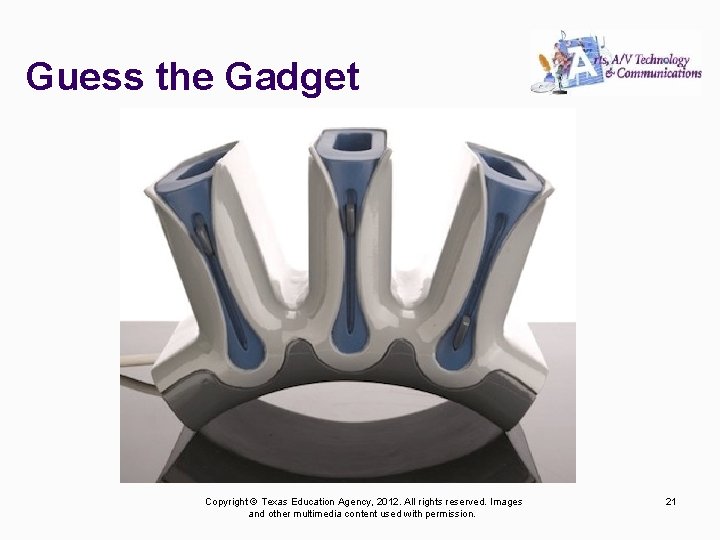 Guess the Gadget

Arts, A/V Technology & Communications

Copyright © Texas Education Agency, 2012. All rights reserved. Images and other multimedia content used with permission.

21